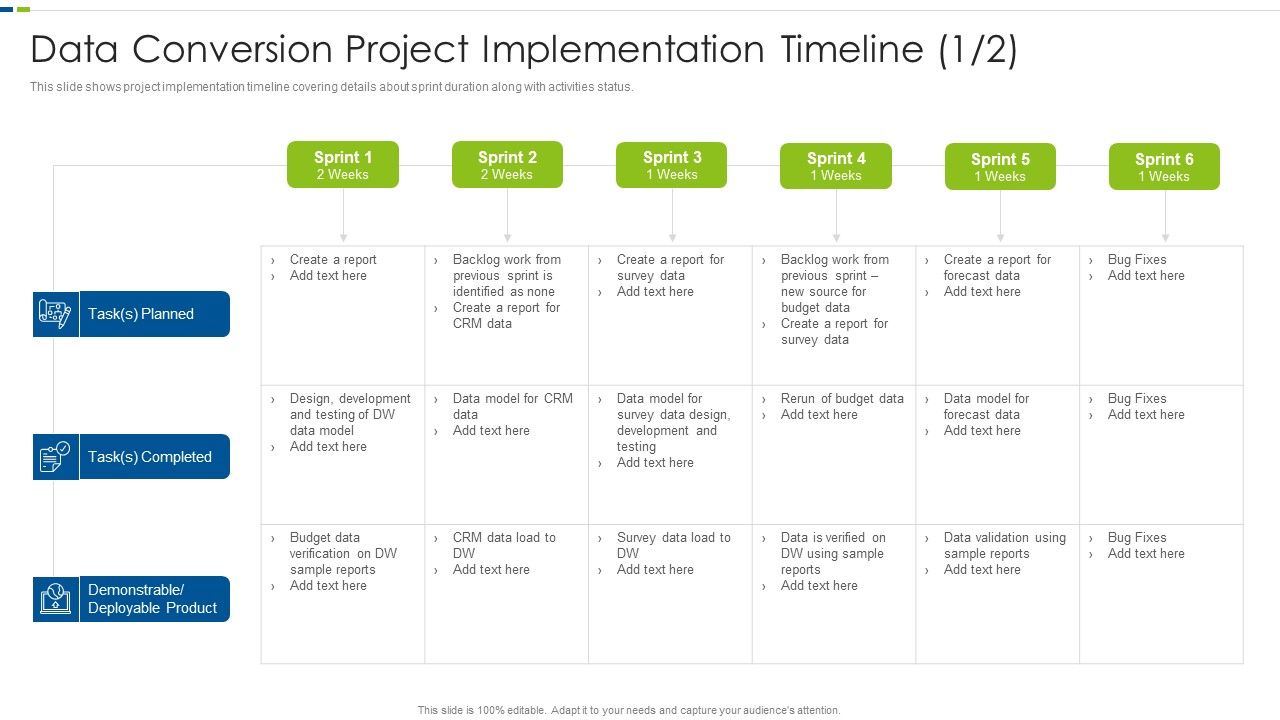 Data Conversion Project Implementation Timeline (1/2)

This slide shows project implementation timeline covering details about sprint duration along with activities status.

| | Sprint 1 2 Weeks | Sprint 2 2 Weeks | Sprint 3 1 Weeks | Sprint 4 1 Weeks | Sprint 5 1 Weeks | Sprint 6 1 Weeks |
|---|---|---|---|---|---|---|
| Task(s) Planned | › Create a report › Add text here | › Backlog work from previous sprint is identified as none › Create a report for CRM data | › Create a report for survey data › Add text here | › Backlog work from previous sprint – new source for budget data › Create a report for survey data | › Create a report for forecast data › Add text here | › Bug Fixes › Add text here |
| Task(s) Completed | › Design, development and testing of DW data model › Add text here | › Data model for CRM data › Add text here | › Data model for survey data design, development and testing › Add text here | › Rerun of budget data › Add text here | › Data model for forecast data › Add text here | › Bug Fixes › Add text here |
| Demonstrable/ Deployable Product | › Budget data verification on DW sample reports › Add text here | › CRM data load to DW › Add text here | › Survey data load to DW › Add text here | › Data is verified on DW using sample reports › Add text here | › Data validation using sample reports › Add text here | › Bug Fixes › Add text here |

This slide is 100% editable. Adapt it to your needs and capture your audience's attention.